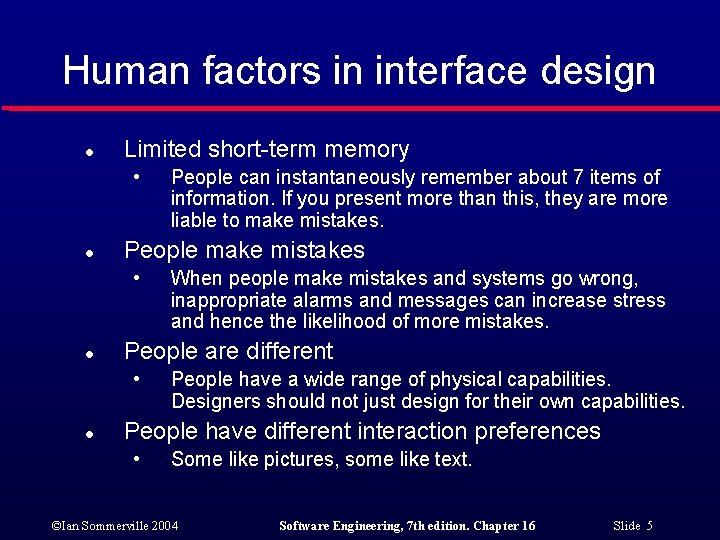 Human factors in interface design

● Limited short-term memory
• People can instantaneously remember about 7 items of information. If you present more than this, they are more liable to make mistakes.

● People make mistakes
• When people make mistakes and systems go wrong, inappropriate alarms and messages can increase stress and hence the likelihood of more mistakes.

● People are different
• People have a wide range of physical capabilities. Designers should not just design for their own capabilities.

● People have different interaction preferences
• Some like pictures, some like text.

©Ian Sommerville 2004 Software Engineering, 7th edition. Chapter 16 Slide 5